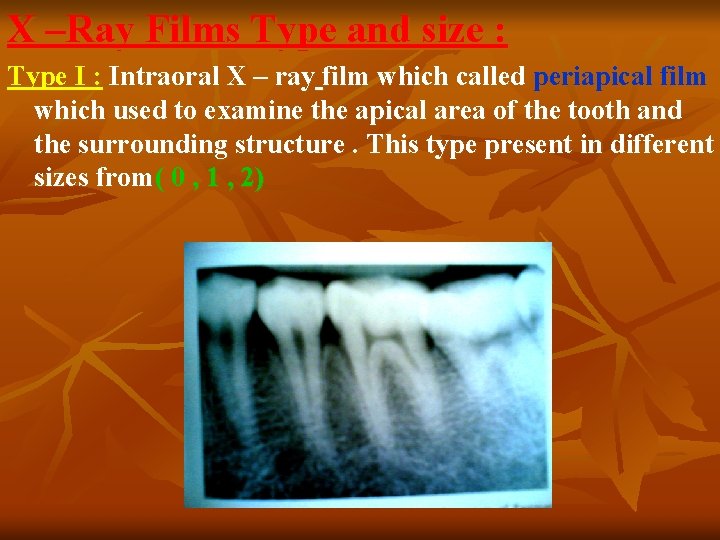 X –Ray Films Type and size :

Type I : Intraoral X – ray film which called periapical film which used to examine the apical area of the tooth and the surrounding structure . This type present in different sizes from ( 0 , 1 , 2)